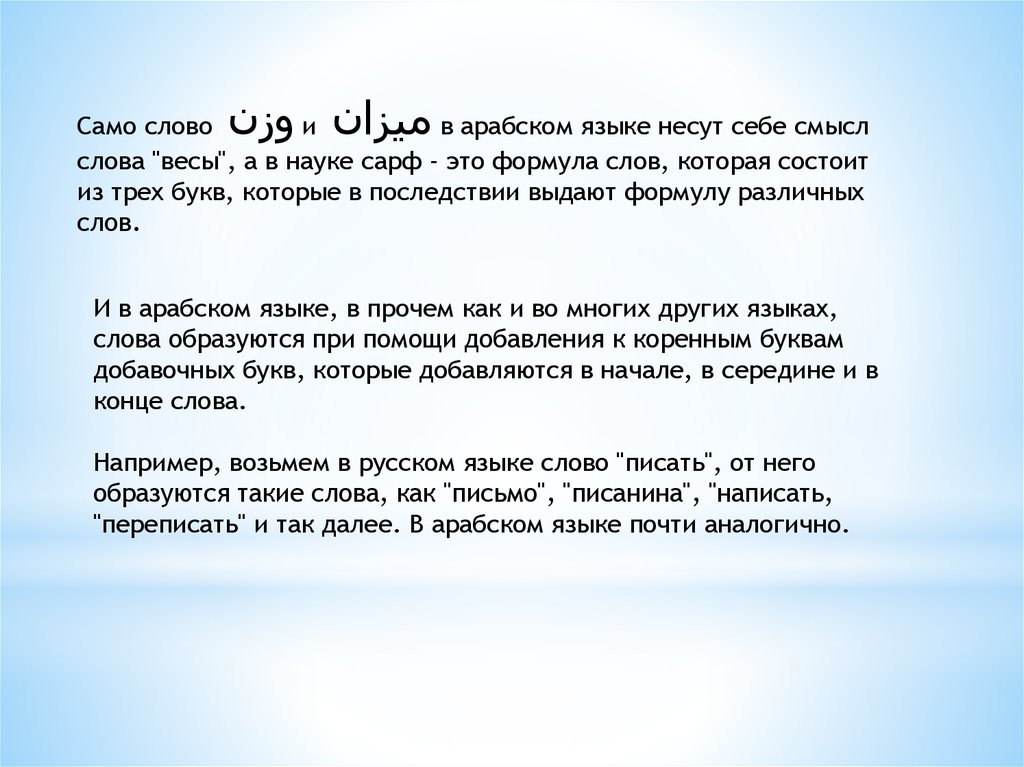 Само слово وزن и ميزان в арабском языке несут себе смысл слова "весы", а в науке сарф - это формула слов, которая состоит из трех букв, которые в последствии выдают формулу различных слов.

И в арабском языке, в прочем как и во многих других языках, слова образуются при помощи добавления к коренным буквам добавочных букв, которые добавляются в начале, в середине и в конце слова.

Например, возьмем в русском языке слово "писать", от него образуются такие слова, как "письмо", "писанина", "написать, "переписать" и так далее. В арабском языке почти аналогично.